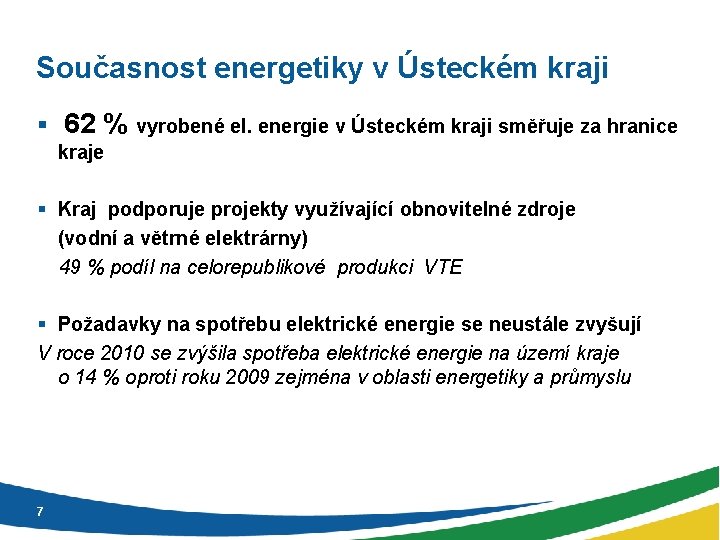 Současnost energetiky v Ústeckém kraji

▪ 62 % vyrobené el. energie v Ústeckém kraji směřuje za hranice kraje

▪ Kraj podporuje projekty využívající obnovitelné zdroje (vodní a větrné elektrárny)
49 % podíl na celorepublikové produkci VTE

▪ Požadavky na spotřebu elektrické energie se neustále zvyšují
V roce 2010 se zvýšila spotřeba elektrické energie na území kraje o 14 % oproti roku 2009 zejména v oblasti energetiky a průmyslu

7